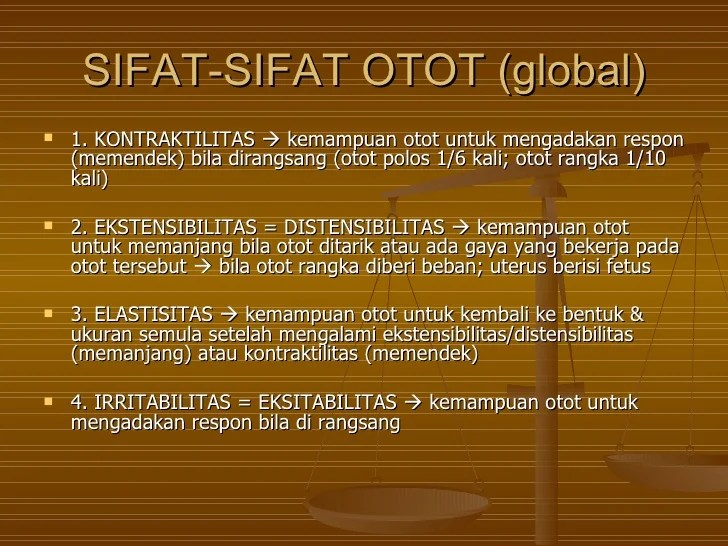 SIFAT-SIFAT OTOT (global)

1. KONTRAKTILITAS → kemampuan otot untuk mengadakan respon (memendek) bila dirangsang (otot polos 1/6 kali; otot rangka 1/10 kali)

2. EKSTENSIBILITAS = DISTENSIBILITAS → kemampuan otot untuk memanjang bila otot ditarik atau ada gaya yang bekerja pada otot tersebut → bila otot rangka diberi beban; uterus berisi fetus

3. ELASTISITAS → kemampuan otot untuk kembali ke bentuk & ukuran semula setelah mengalami ekstensibilitas/distensibilitas (memanjang) atau kontraktilitas (memendek)

4. IRRITABILITAS = EKSITABILITAS → kemampuan otot untuk mengadakan respon bila di rangsang